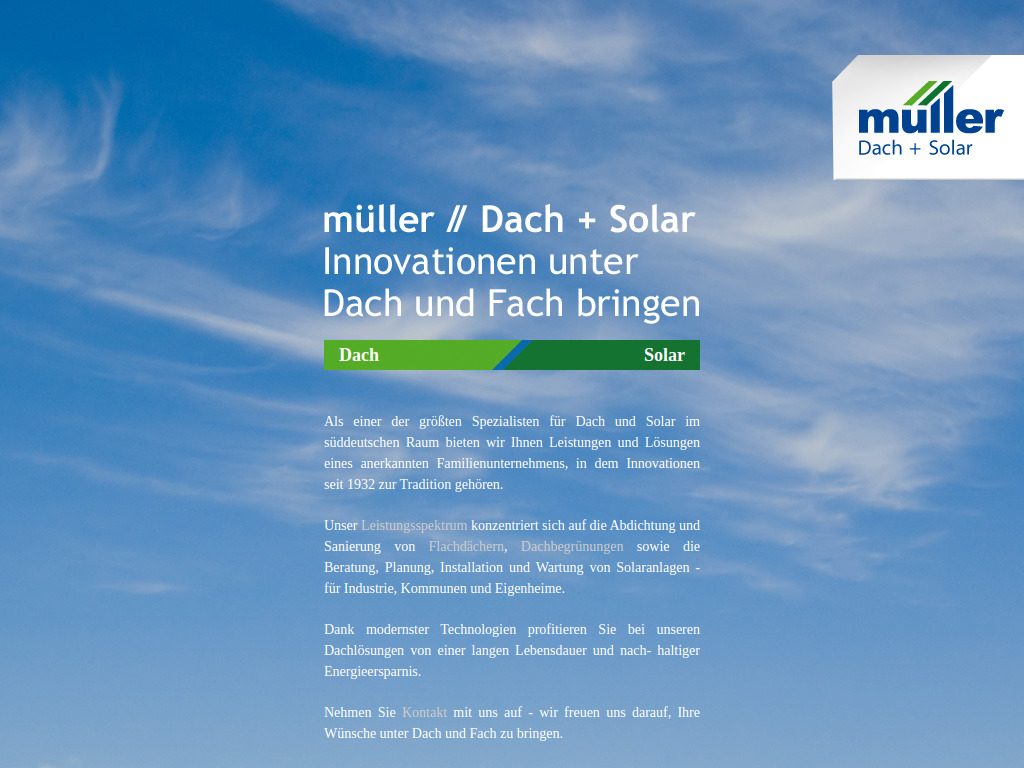 müller
Dach + Solar

müller // Dach + Solar
Innovationen unter Dach und Fach bringen

Dach Solar

Als einer der größten Spezialisten für Dach und Solar im süddeutschen Raum bieten wir Ihnen Leistungen und Lösungen eines anerkannten Familienunternehmens, in dem Innovationen seit 1932 zur Tradition gehören.

Unser Leistungsspektrum konzentriert sich auf die Abdichtung und Sanierung von Flachdächern, Dachbegrünungen sowie die Beratung, Planung, Installation und Wartung von Solaranlagen - für Industrie, Kommunen und Eigenheime.

Dank modernster Technologien profitieren Sie bei unseren Dachlösungen von einer langen Lebensdauer und nach- haltiger Energieersparnis.

Nehmen Sie Kontakt mit uns auf - wir freuen uns darauf, Ihre Wünsche unter Dach und Fach zu bringen.